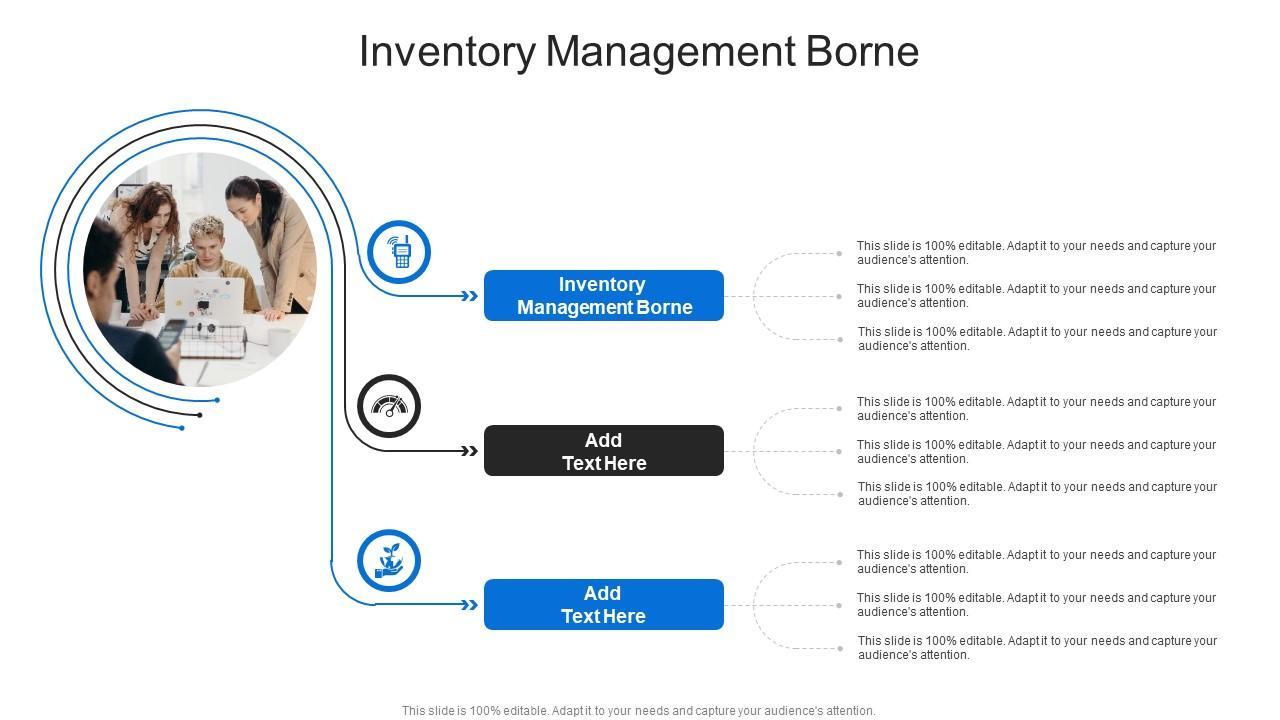 Inventory Management Borne

Inventory Management Borne

This slide is 100% editable. Adapt it to your needs and capture your audience's attention.

This slide is 100% editable. Adapt it to your needs and capture your audience's attention.

This slide is 100% editable. Adapt it to your needs and capture your audience's attention.

Add Text Here

This slide is 100% editable. Adapt it to your needs and capture your audience's attention.

This slide is 100% editable. Adapt it to your needs and capture your audience's attention.

This slide is 100% editable. Adapt it to your needs and capture your audience's attention.

Add Text Here

This slide is 100% editable. Adapt it to your needs and capture your audience's attention.

This slide is 100% editable. Adapt it to your needs and capture your audience's attention.

This slide is 100% editable. Adapt it to your needs and capture your audience's attention.

This slide is 100% editable. Adapt it to your needs and capture your audience's attention.